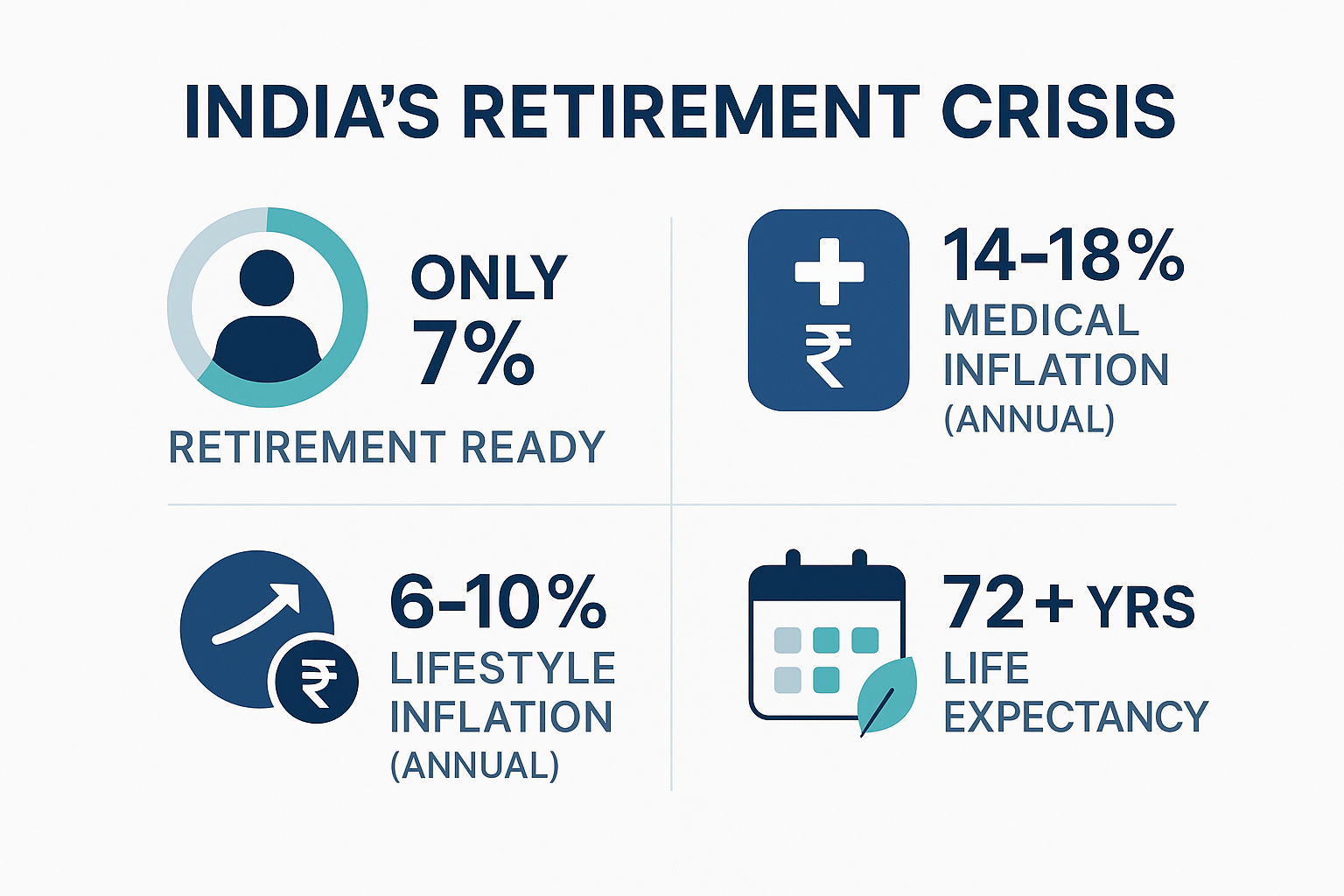 INDIA'S RETIREMENT CRISIS

ONLY 7%

RETIREMENT READY

₹

14-18%
MEDICAL INFLATION (ANNUAL)

₹

6-10%
LIFESTYLE INFLATION (ANNUAL)

72+ YRS
LIFE EXPECTANCY